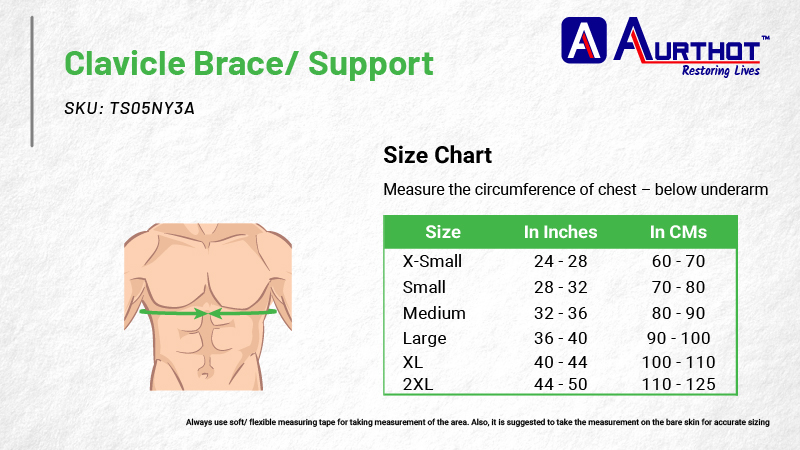 Clavicle Brace/ Support

SKU: TS05NY3A

A AURTHOT™
Restoring Lives

Size Chart

Measure the circumference of chest – below underarm

| Size | In Inches | In CMs |
|---|---|---|
| X-Small | 24 - 28 | 60 - 70 |
| Small | 28 - 32 | 70 - 80 |
| Medium | 32 - 36 | 80 - 90 |
| Large | 36 - 40 | 90 - 100 |
| XL | 40 - 44 | 100 - 110 |
| 2XL | 44 - 50 | 110 - 125 |

Always use soft/ flexible measuring tape for taking measurement of the area. Also, it is suggested to take the measurement on the bare skin for accurate sizing